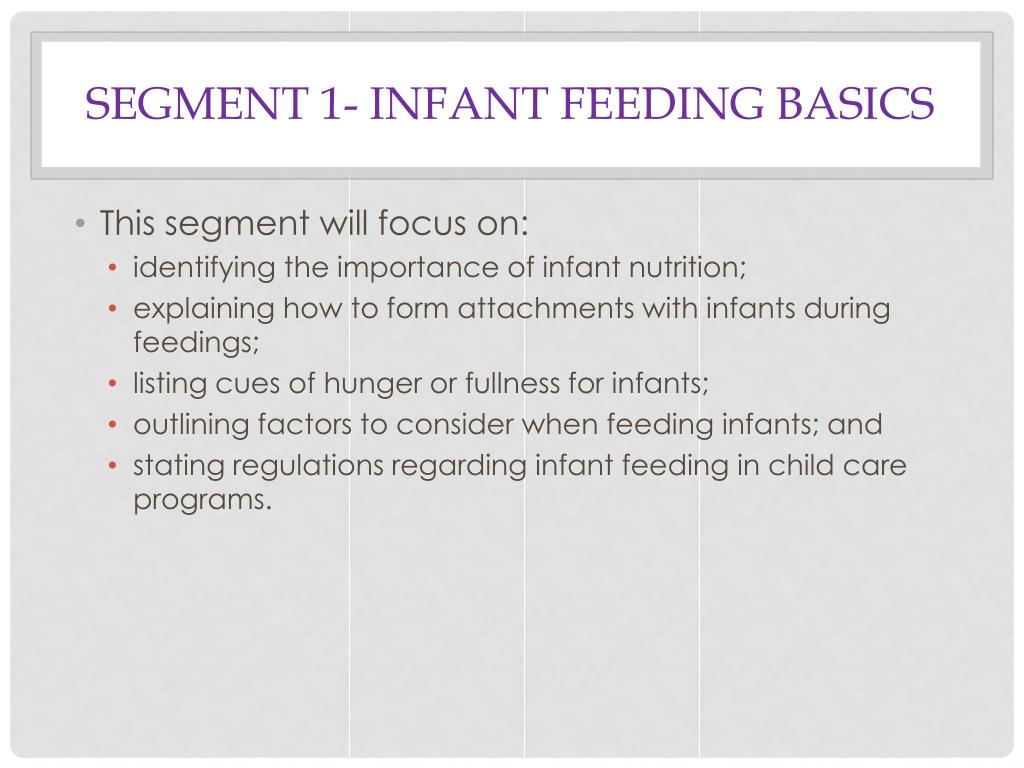 SEGMENT 1- INFANT FEEDING BASICS

• This segment will focus on:
  • identifying the importance of infant nutrition;
  • explaining how to form attachments with infants during feedings;
  • listing cues of hunger or fullness for infants;
  • outlining factors to consider when feeding infants; and
  • stating regulations regarding infant feeding in child care programs.